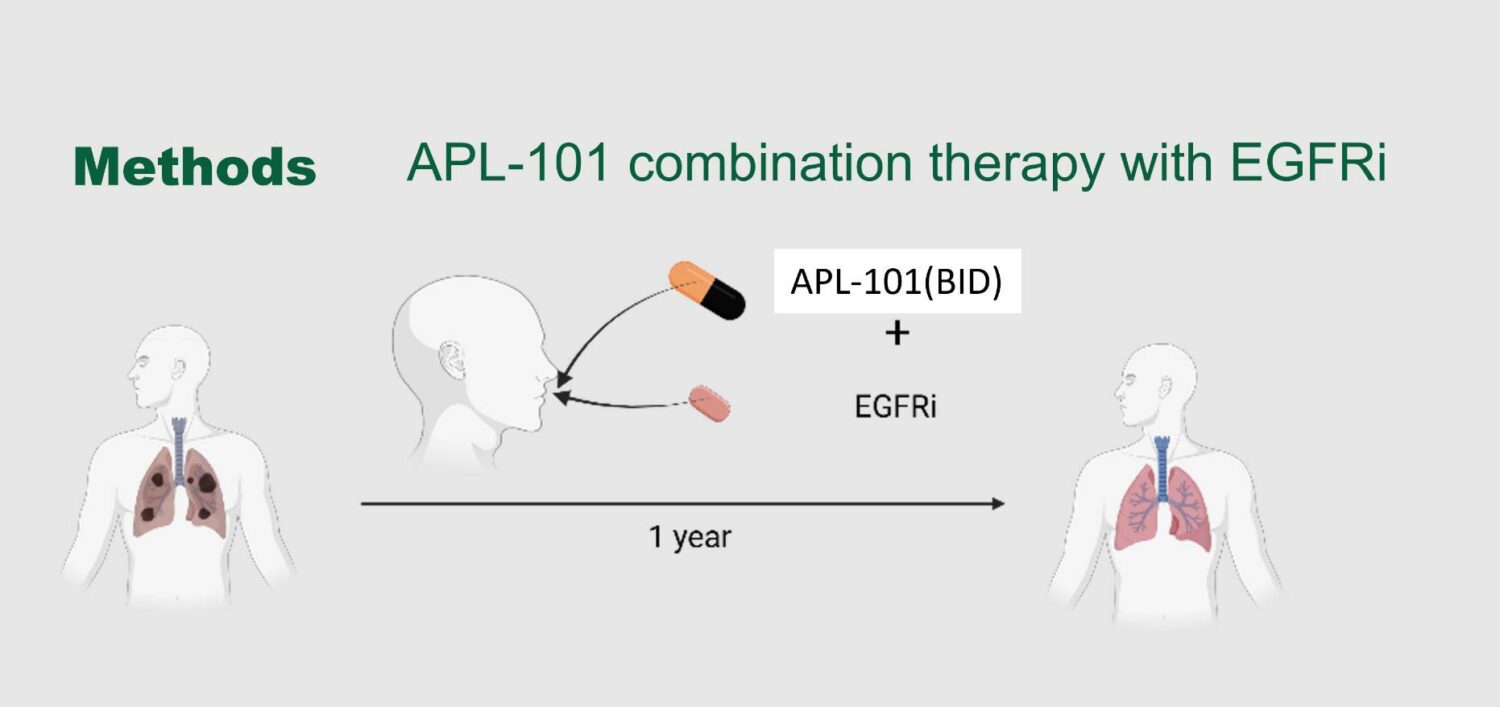 Methods APL-101 combination therapy with EGFRi

APL-101(BID)
+
EGFRi

1 year